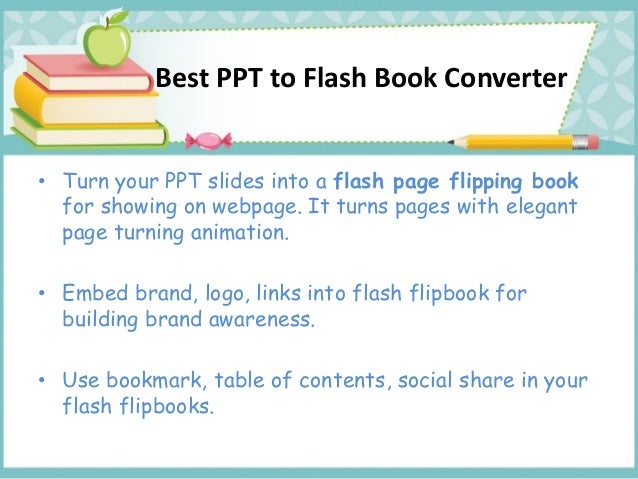 Best PPT to Flash Book Converter

• Turn your PPT slides into a flash page flipping book for showing on webpage. It turns pages with elegant page turning animation.

• Embed brand, logo, links into flash flipbook for building brand awareness.

• Use bookmark, table of contents, social share in your flash flipbooks.